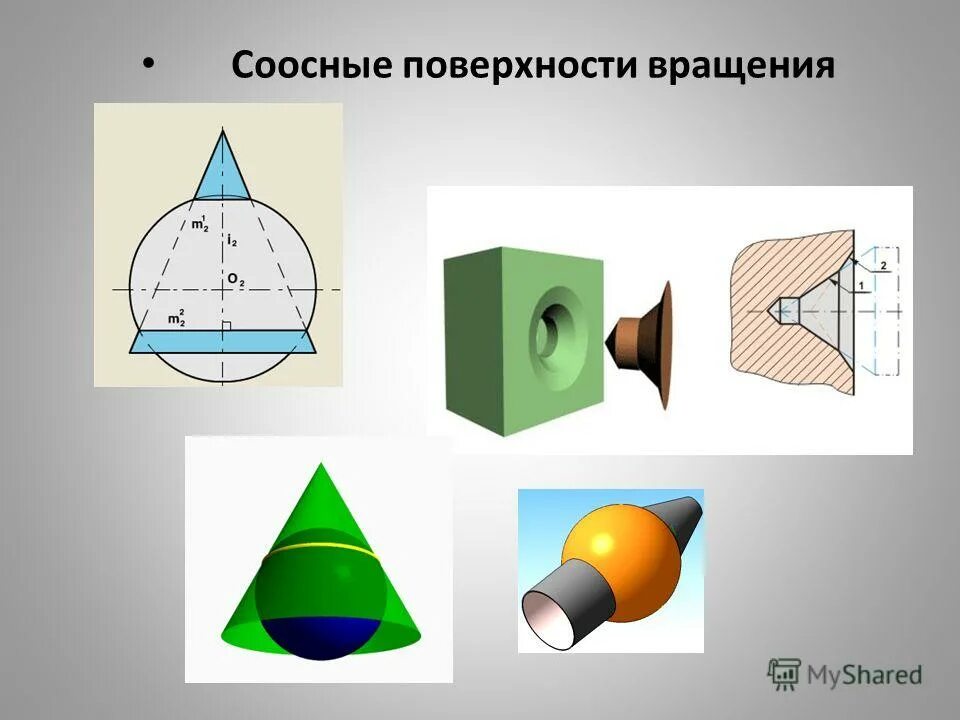 • Соосные поверхности вращения

$m_2^1$
$i_2$
$O_2$
$m_2^2$

2
1

MyShared